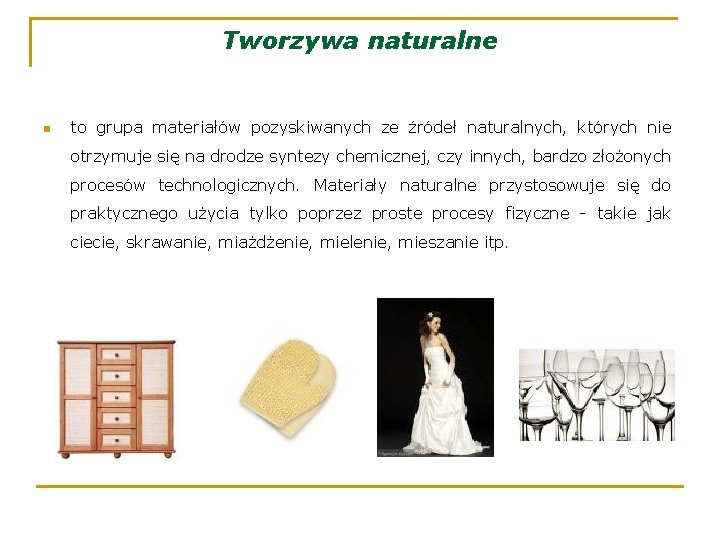 Tworzywa naturalne

to grupa materiałów pozyskiwanych ze źródeł naturalnych, których nie otrzymuje się na drodze syntezy chemicznej, czy innych, bardzo złożonych procesów technologicznych. Materiały naturalne przystosowuje się do praktycznego użycia tylko poprzez proste procesy fizyczne - takie jak ciecie, skrawanie, miażdżenie, mielenie, mieszanie itp.